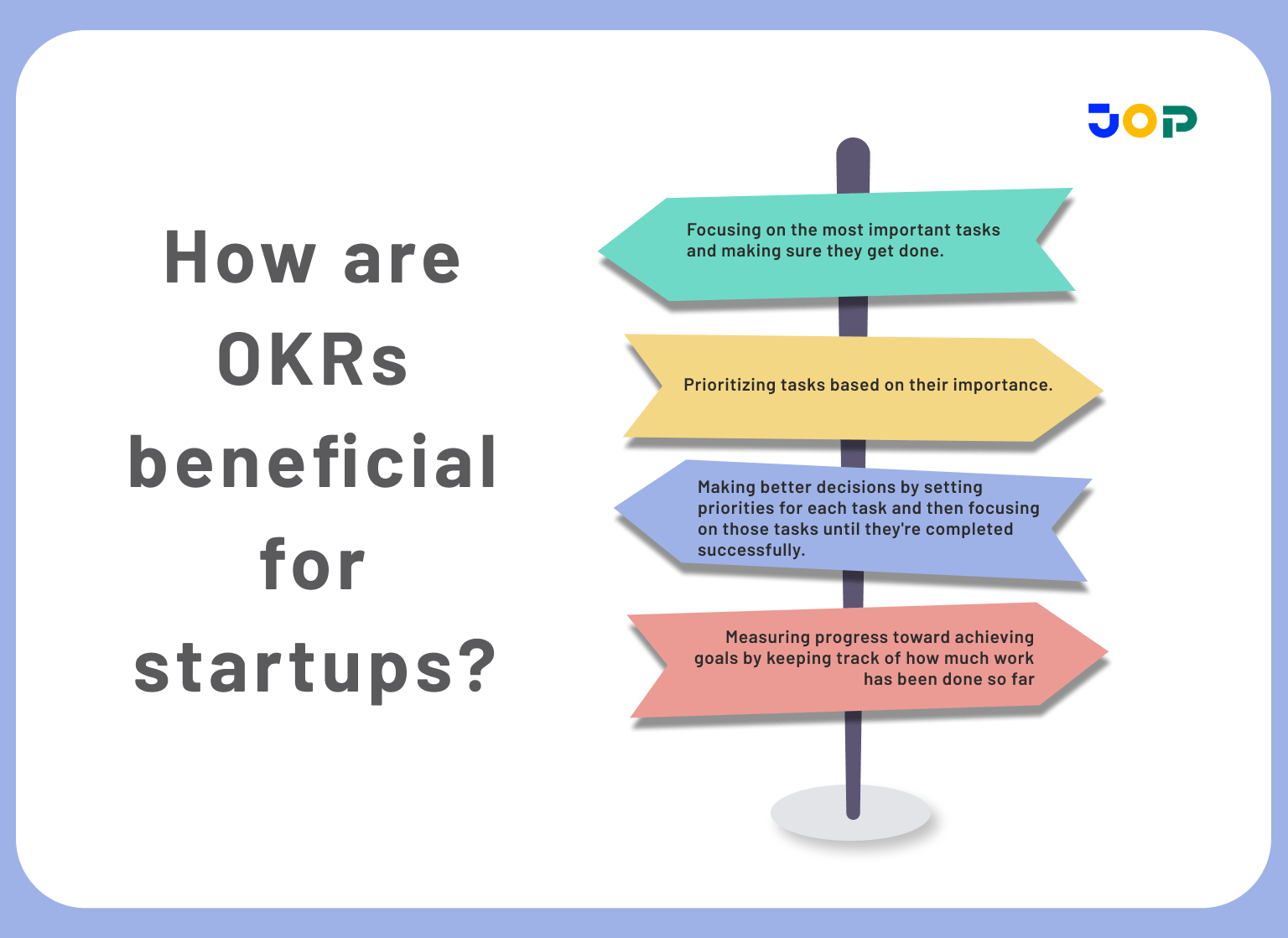 JOP

How are OKRs beneficial for startups?

Focusing on the most important tasks and making sure they get done.

Prioritizing tasks based on their importance.

Making better decisions by setting priorities for each task and then focusing on those tasks until they're completed successfully.

Measuring progress toward achieving goals by keeping track of how much work has been done so far